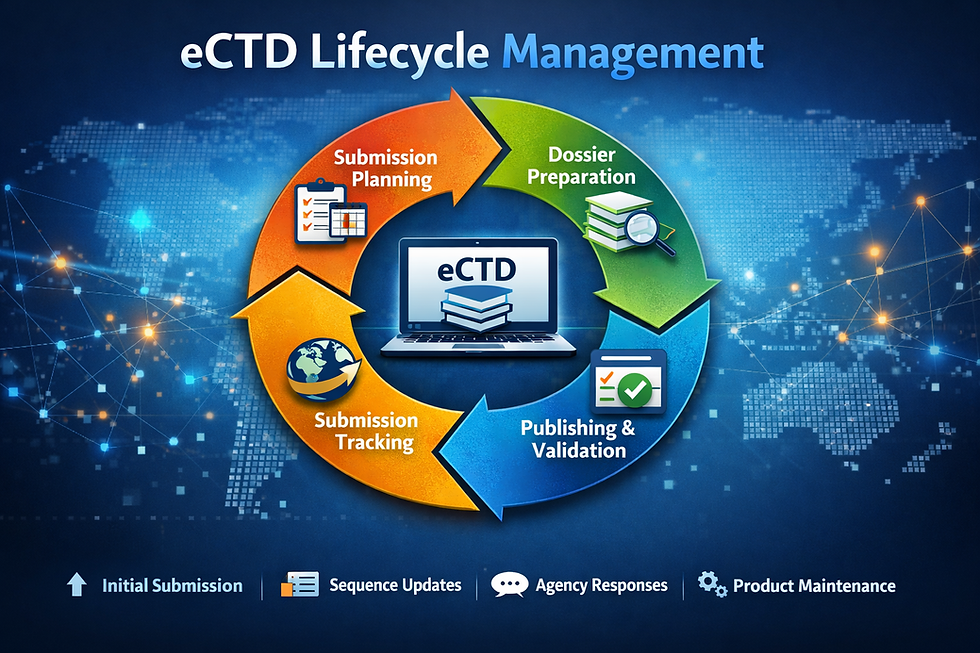 eCTD Lifecycle Management

Submission Planning

Dossier Preparation

eCTD

Publishing & Validation

Submission Tracking

Initial Submission | Sequence Updates | Agency Responses | Product Maintenance